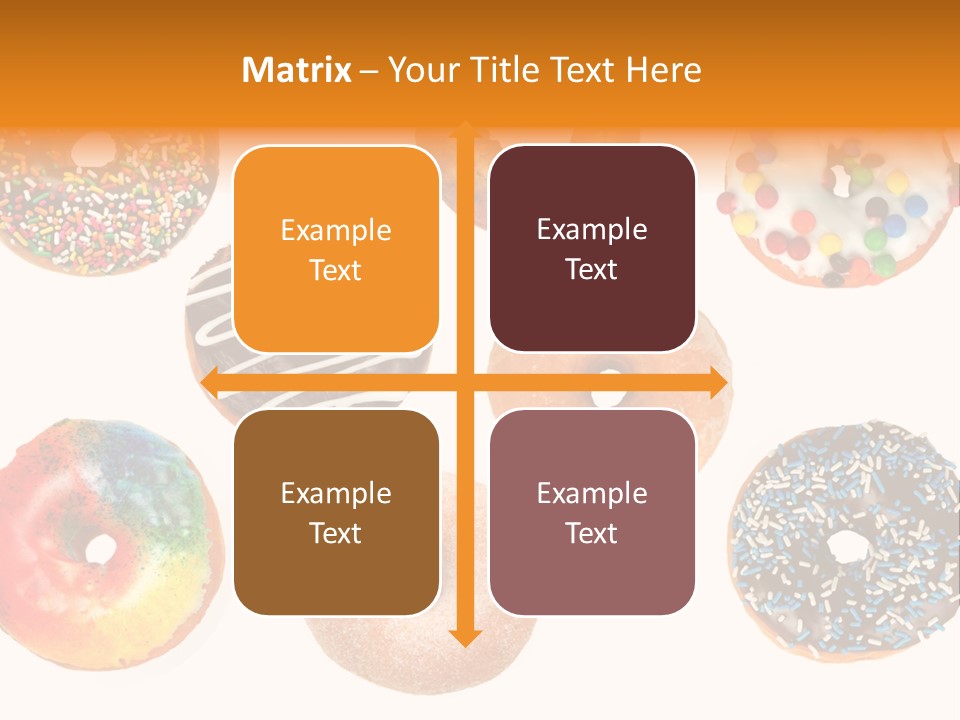 Matrix – Your Title Text Here

Example Text

Example Text

Example Text

Example Text